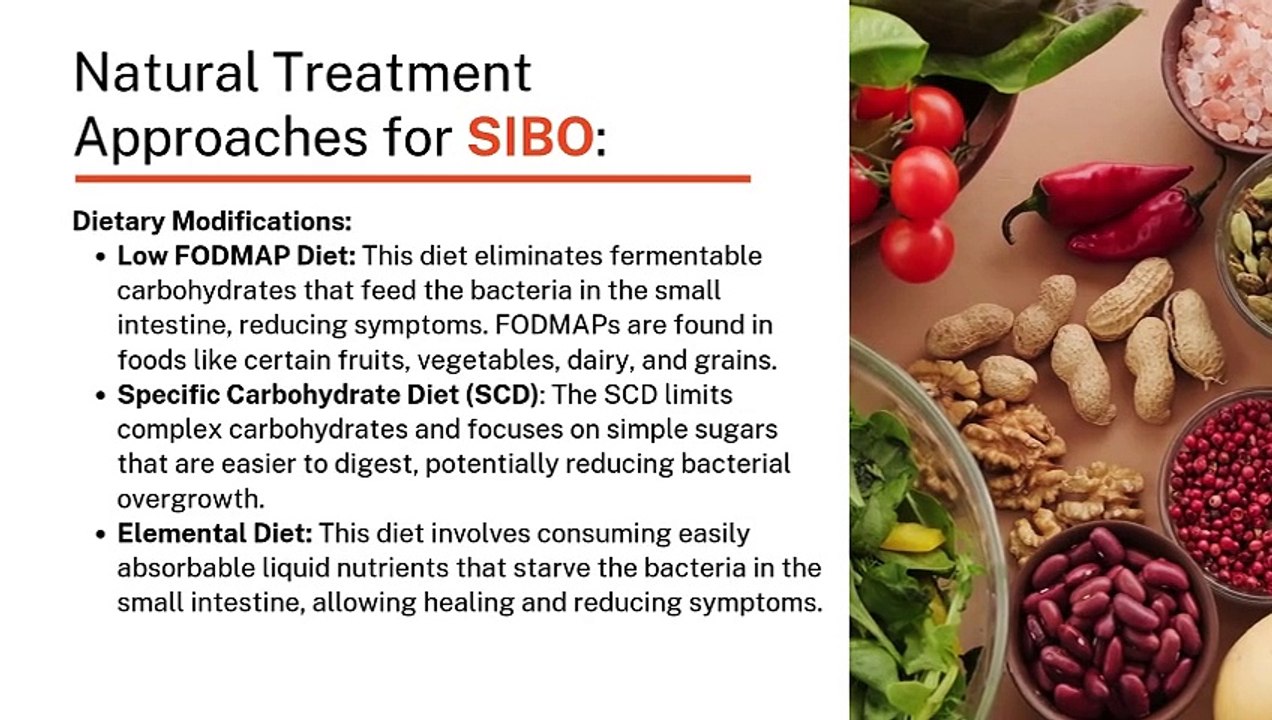 Natural Treatment Approaches for SIBO:

Dietary Modifications:

• Low FODMAP Diet: This diet eliminates fermentable carbohydrates that feed the bacteria in the small intestine, reducing symptoms. FODMAPs are found in foods like certain fruits, vegetables, dairy, and grains.
• Specific Carbohydrate Diet (SCD): The SCD limits complex carbohydrates and focuses on simple sugars that are easier to digest, potentially reducing bacterial overgrowth.
• Elemental Diet: This diet involves consuming easily absorbable liquid nutrients that starve the bacteria in the small intestine, allowing healing and reducing symptoms.